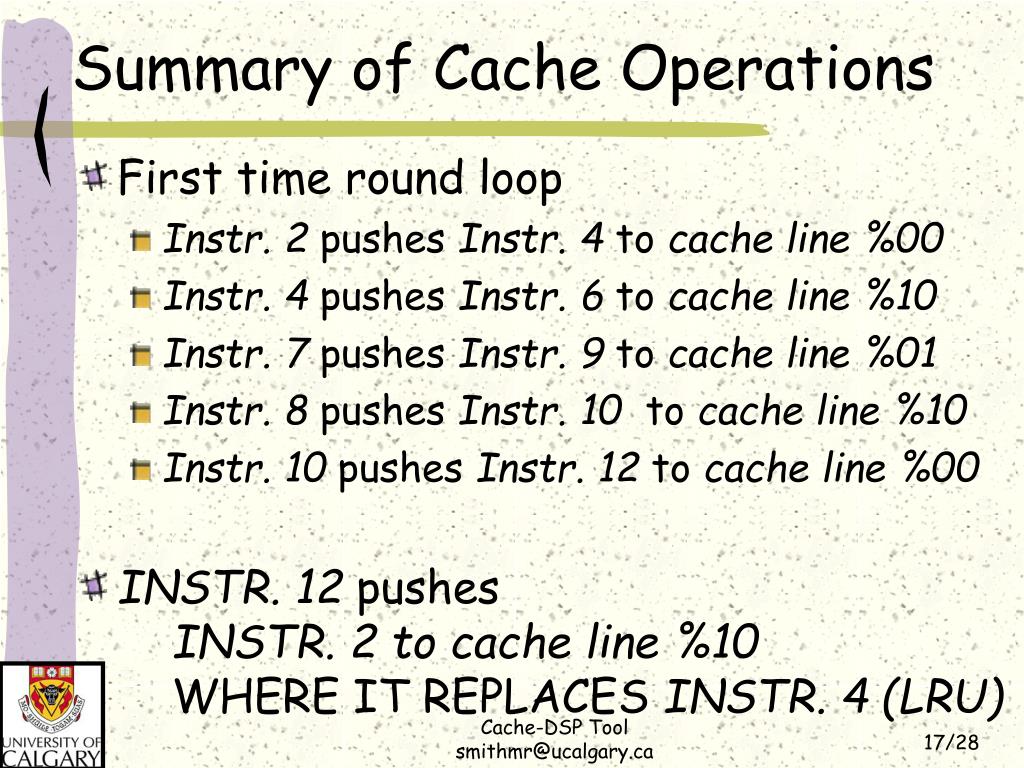 Summary of Cache Operations

First time round loop

Instr. 2 pushes Instr. 4 to cache line %00

Instr. 4 pushes Instr. 6 to cache line %10

Instr. 7 pushes Instr. 9 to cache line %01

Instr. 8 pushes Instr. 10 to cache line %10

Instr. 10 pushes Instr. 12 to cache line %00

INSTR. 12 pushes
INSTR. 2 to cache line %10
WHERE IT REPLACES INSTR. 4 (LRU)

UNIVERSITY OF CALGARY

Cache-DSP Tool
smithmr@ucalgary.ca

17/28